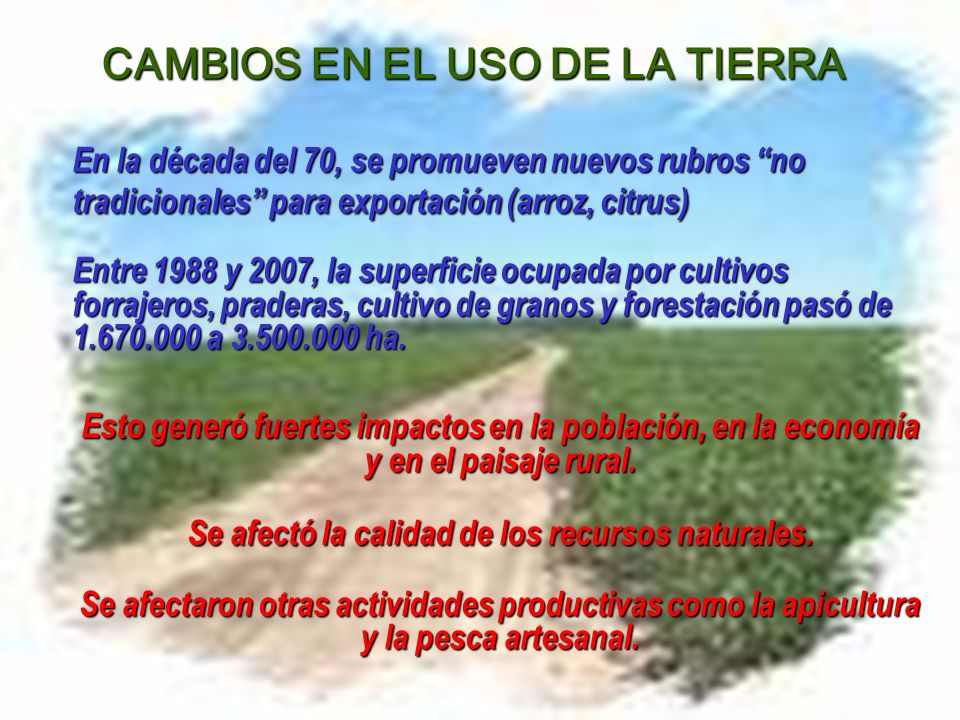 CAMBIOS EN EL USO DE LA TIERRA

En la década del 70, se promueven nuevos rubros “no tradicionales” para exportación (arroz, citrus)

Entre 1988 y 2007, la superficie ocupada por cultivos forrajeros, praderas, cultivo de granos y forestación pasó de 1.670.000 a 3.500.000 ha.

Esto generó fuertes impactos en la población, en la economía y en el paisaje rural.

Se afectó la calidad de los recursos naturales.

Se afectaron otras actividades productivas como la apicultura y la pesca artesanal.